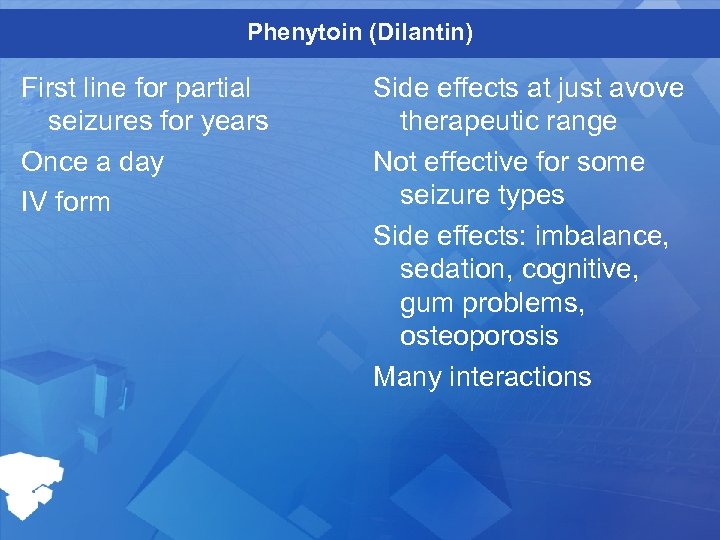 Phenytoin (Dilantin)

First line for partial seizures for years

Once a day

IV form

Side effects at just avove therapeutic range

Not effective for some seizure types

Side effects: imbalance, sedation, cognitive, gum problems, osteoporosis

Many interactions